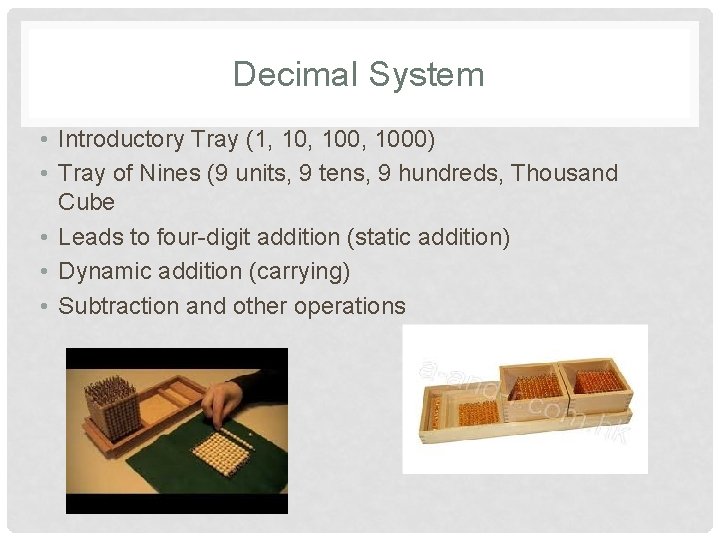 Decimal System

• Introductory Tray (1, 10, 100, 1000)
• Tray of Nines (9 units, 9 tens, 9 hundreds, Thousand Cube
• Leads to four-digit addition (static addition)
• Dynamic addition (carrying)
• Subtraction and other operations